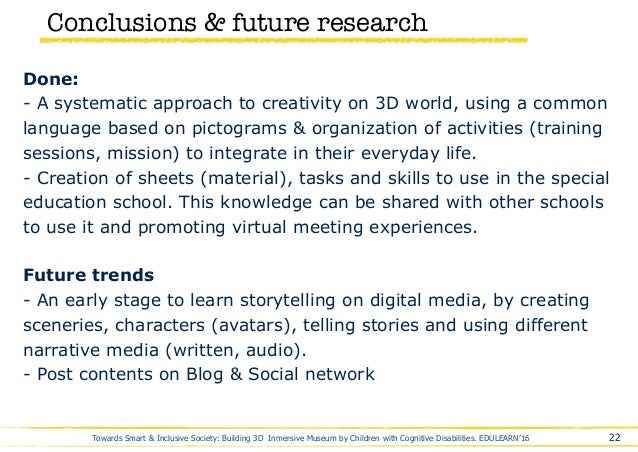 Conclusions & future research

Done:
- A systematic approach to creativity on 3D world, using a common language based on pictograms & organization of activities (training sessions, mission) to integrate in their everyday life.
- Creation of sheets (material), tasks and skills to use in the special education school. This knowledge can be shared with other schools to use it and promoting virtual meeting experiences.

Future trends
- An early stage to learn storytelling on digital media, by creating sceneries, characters (avatars), telling stories and using different narrative media (written, audio).
- Post contents on Blog & Social network

Towards Smart & Inclusive Society: Building 3D Inmersive Museum by Children with Cognitive Disabilities. EDULEARN'16 22